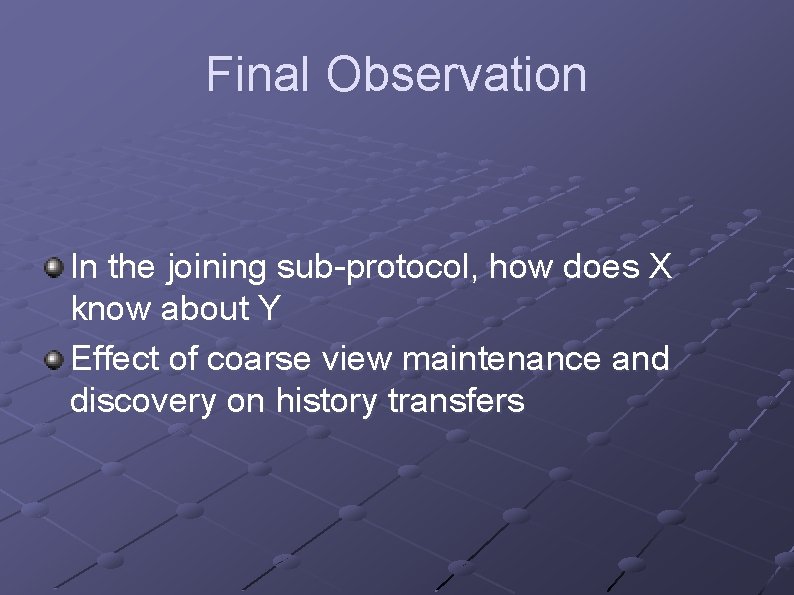 Final Observation

In the joining sub-protocol, how does X know about Y

Effect of coarse view maintenance and discovery on history transfers